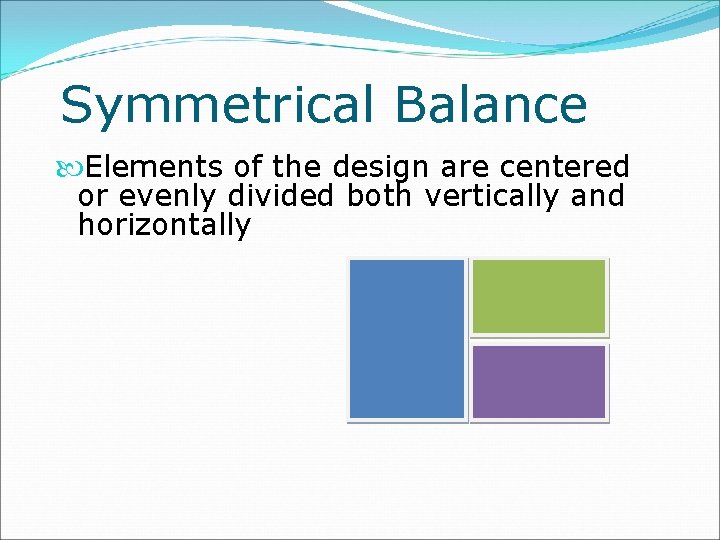 Symmetrical Balance

Elements of the design are centered or evenly divided both vertically and horizontally